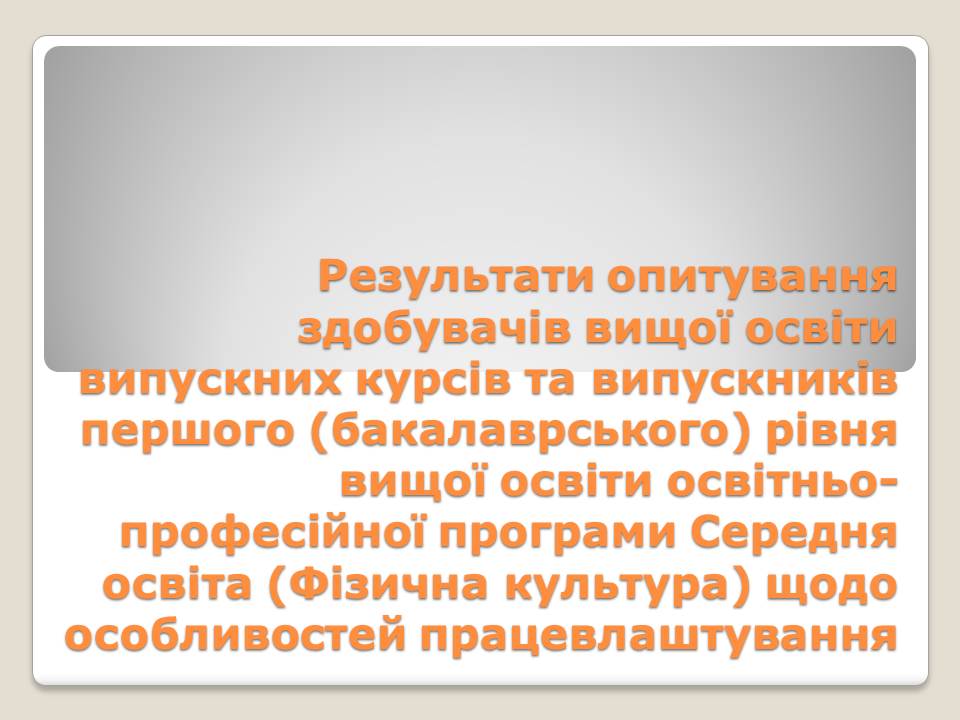 Результати опитування здобувачів вищої освіти випускних курсів та випускників першого (бакалаврського) рівня вищої освіти освітньо-професійної програми Середня освіта (Фізична культура) щодо особливостей працевлаштування